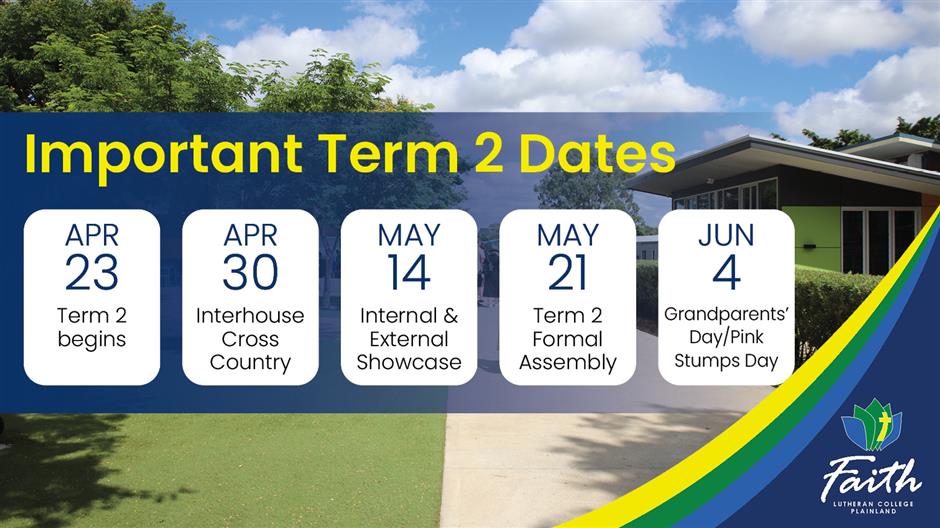 Important Term 2 Dates

APR 23
Term 2 begins

APR 30
Interhouse Cross Country

MAY 14
Internal & External Showcase

MAY 21
Term 2 Formal Assembly

JUN 4
Grandparents' Day/Pink Stumps Day

Faith
LUTHERAN COLLEGE
PLAINLAND